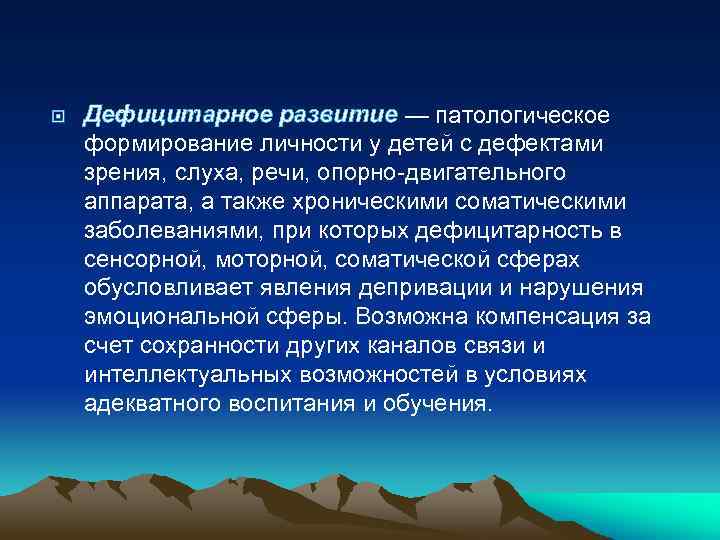 Дефицитарное развитие — патологическое формирование личности у детей с дефектами зрения, слуха, речи, опорно-двигательного аппарата, а также хроническими соматическими заболеваниями, при которых дефицитарность в сенсорной, моторной, соматической сферах обусловливает явления депривации и нарушения эмоциональной сферы. Возможна компенсация за счет сохранности других каналов связи и интеллектуальных возможностей в условиях адекватного воспитания и обучения.